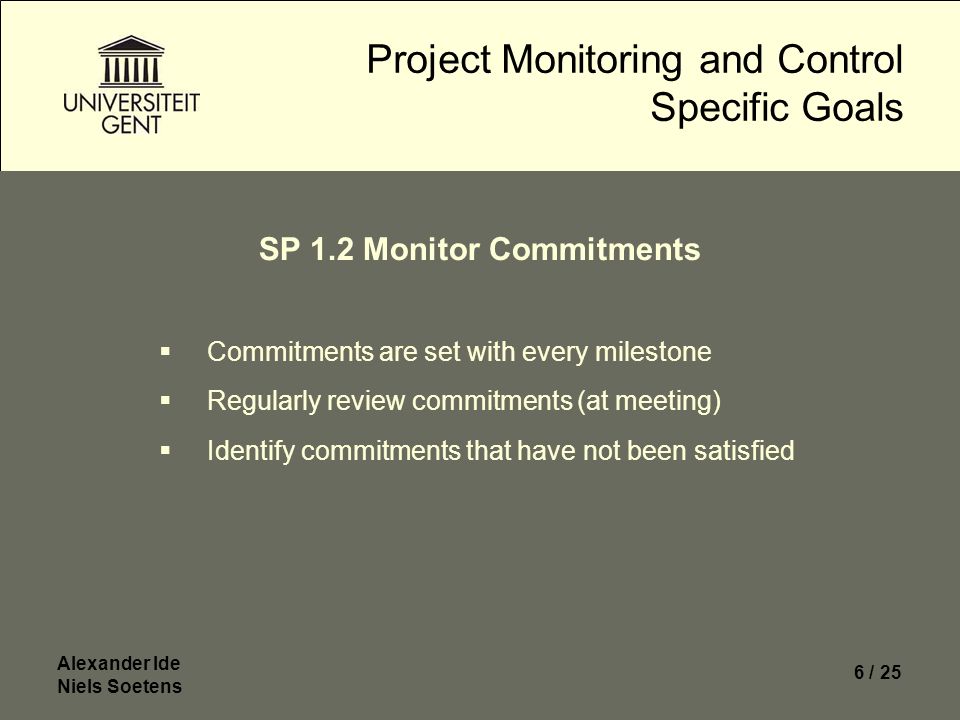 UNIVERSITEIT GENT

Project Monitoring and Control
Specific Goals

SP 1.2 Monitor Commitments

▪ Commitments are set with every milestone
▪ Regularly review commitments (at meeting)
▪ Identify commitments that have not been satisfied

Alexander Ide
Niels Soetens

6 / 25